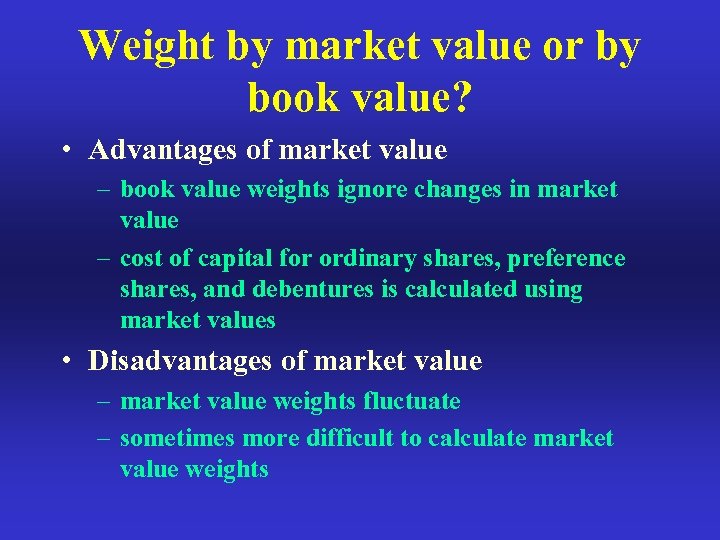 Weight by market value or by book value?

• Advantages of market value

– book value weights ignore changes in market value

– cost of capital for ordinary shares, preference shares, and debentures is calculated using market values

• Disadvantages of market value

– market value weights fluctuate

– sometimes more difficult to calculate market value weights